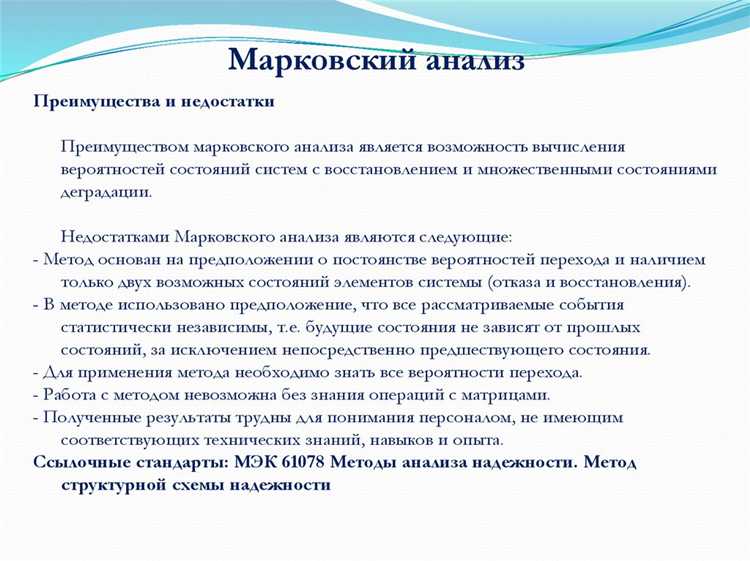 Марковский анализ

Преимущества и недостатки

Преимуществом марковского анализа является возможность вычисления вероятностей состояний систем с восстановлением и множественными состояниями деградации.

Недостатками Марковского анализа являются следующие:
- Метод основан на предположении о постоянстве вероятностей перехода и наличием только двух возможных состояний элементов системы (отказа и восстановления).
- В методе использовано предположение, что все рассматриваемые события статистически независимы, т.е. будущие состояния не зависят от прошлых состояний, за исключением непосредственно предшествующего состояния.
- Для применения метода необходимо знать все вероятности перехода.
- Работа с методом невозможна без знания операций с матрицами.
- Полученные результаты трудны для понимания персоналом, не имеющим соответствующих технических знаний, навыков и опыта.
Ссылочные стандарты: МЭК 61078 Методы анализа надежности. Метод структурной схемы надежности